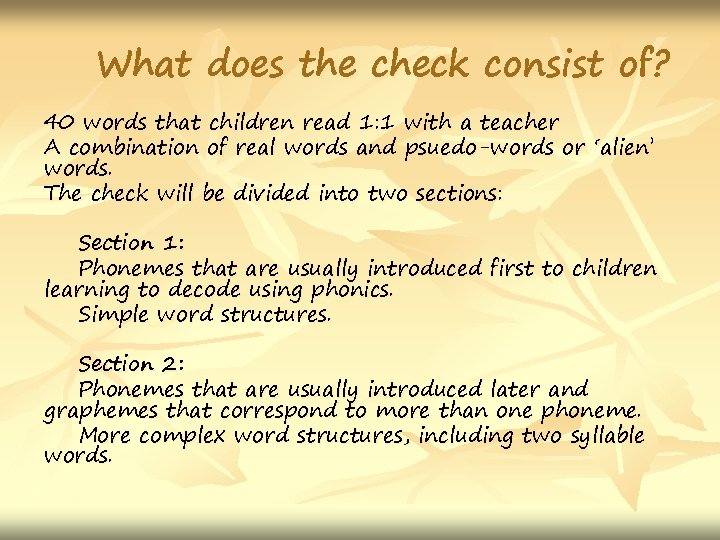 What does the check consist of?

40 words that children read 1:1 with a teacher

A combination of real words and psuedo-words or 'alien' words.

The check will be divided into two sections:

Section 1:

Phonemes that are usually introduced first to children learning to decode using phonics.

Simple word structures.

Section 2:

Phonemes that are usually introduced later and graphemes that correspond to more than one phoneme.

More complex word structures, including two syllable words.